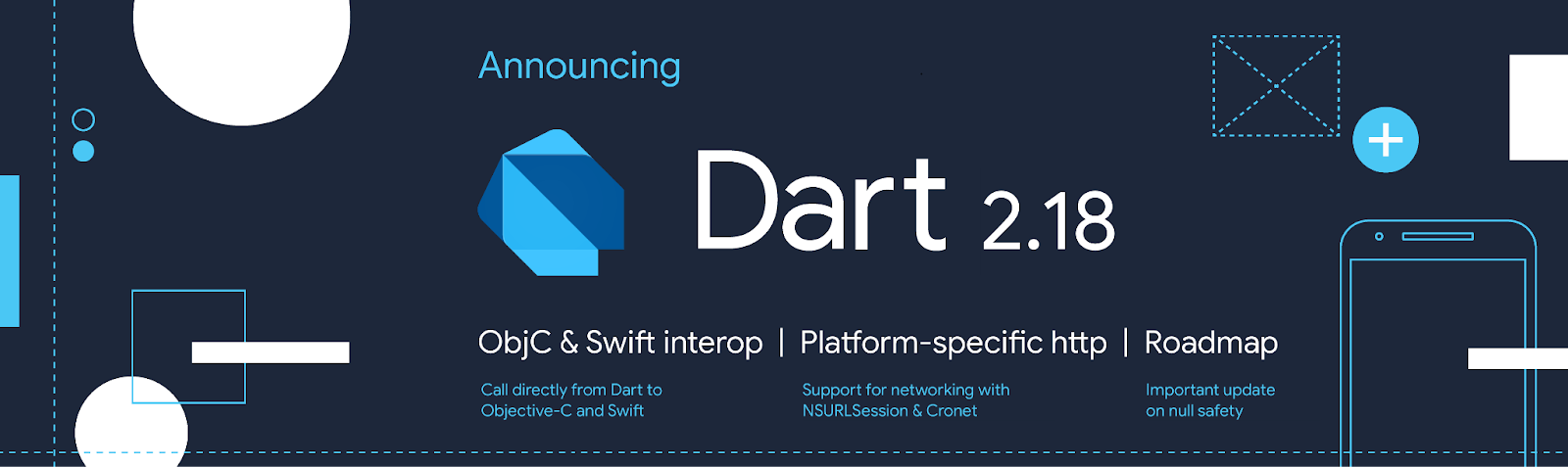 Announcing

Dart 2.18

ObjC & Swift interop | Platform-specific http | Roadmap

Call directly from Dart to Objective-C and Swift

Support for networking with NSURLSession & Cronet

Important update on null safety